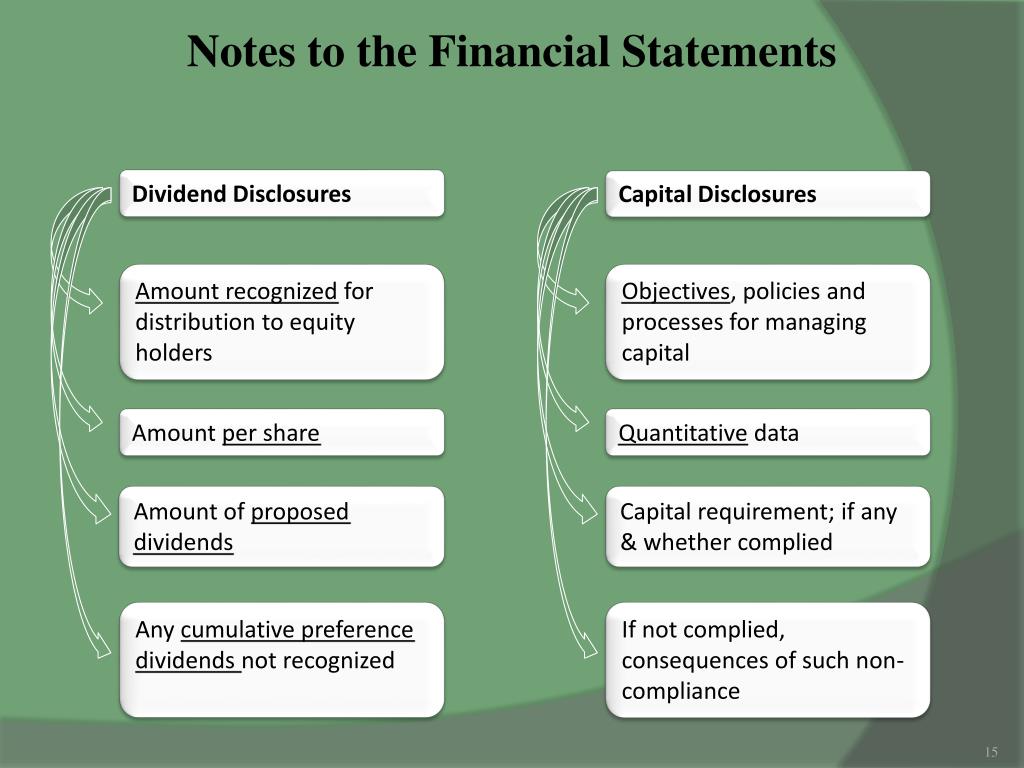 Notes to the Financial Statements

Dividend Disclosures

Amount recognized for distribution to equity holders

Amount per share

Amount of proposed dividends

Any cumulative preference dividends not recognized

Capital Disclosures

Objectives, policies and processes for managing capital

Quantitative data

Capital requirement; if any & whether complied

If not complied, consequences of such non-compliance

15